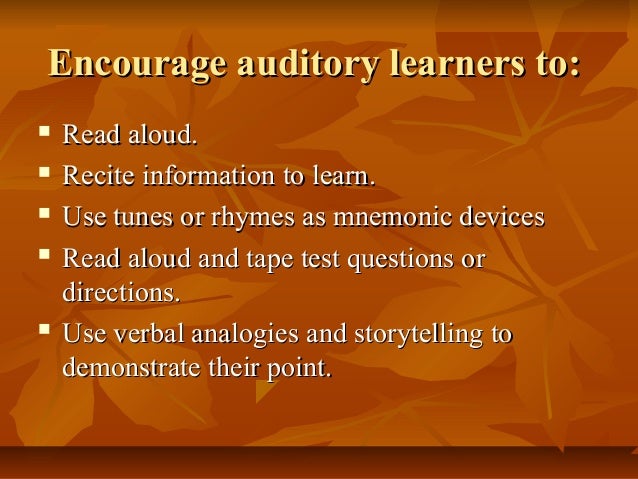 Encourage auditory learners to:

- Read aloud.
- Recite information to learn.
- Use tunes or rhymes as mnemonic devices
- Read aloud and tape test questions or directions.
- Use verbal analogies and storytelling to demonstrate their point.